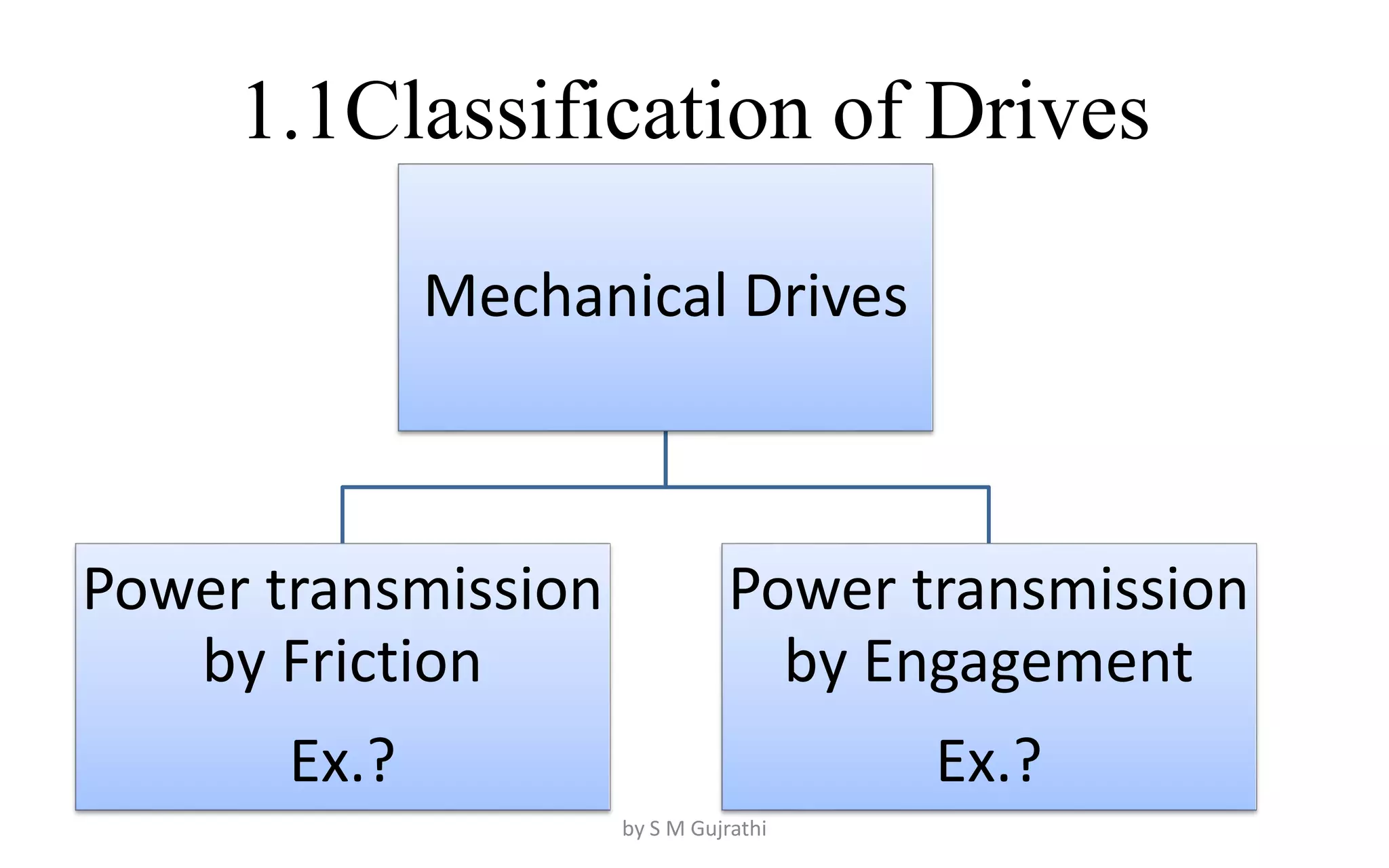 1.1Classification of Drives

Mechanical Drives

Power transmission by Friction

Ex.?

Power transmission by Engagement

Ex.?

by S M Gujrathi